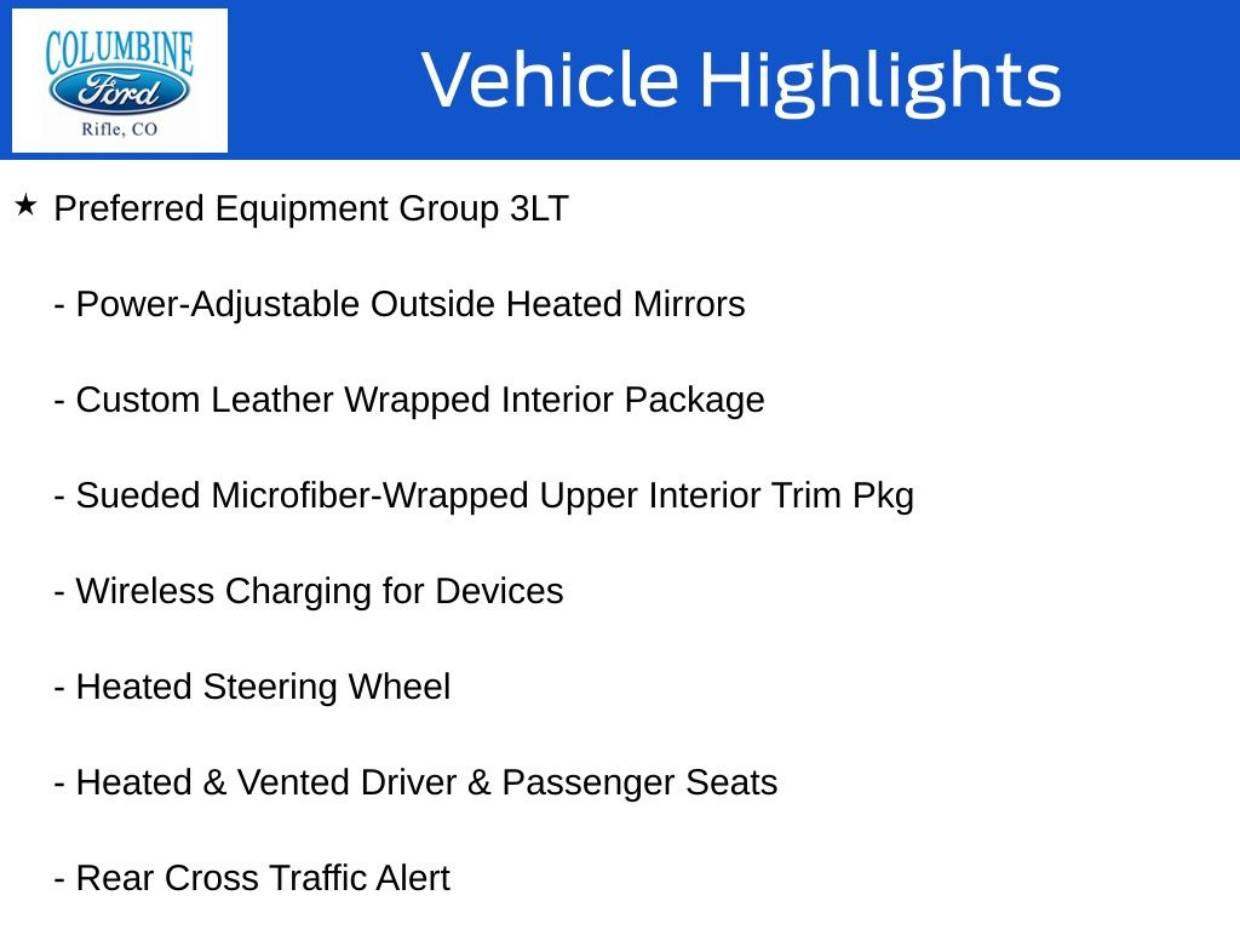 COLUMBINE
Ford
Rifle, CO

Vehicle Highlights

★ Preferred Equipment Group 3LT

- Power-Adjustable Outside Heated Mirrors

- Custom Leather Wrapped Interior Package

- Sueded Microfiber-Wrapped Upper Interior Trim Pkg

- Wireless Charging for Devices

- Heated Steering Wheel

- Heated & Vented Driver & Passenger Seats

- Rear Cross Traffic Alert